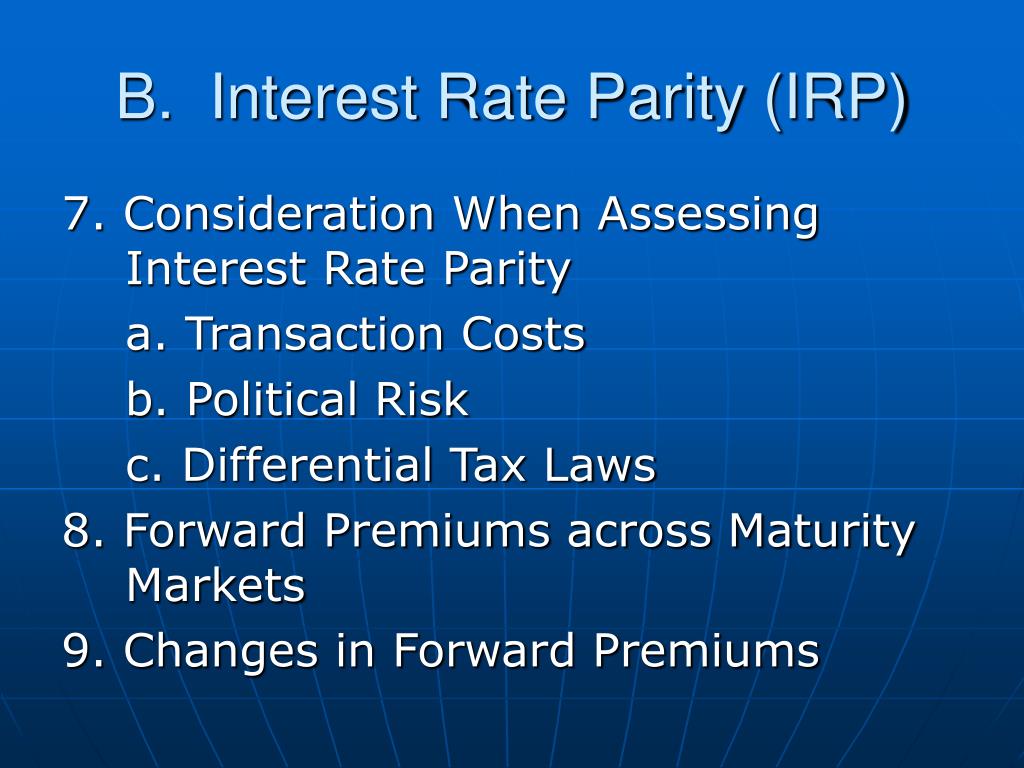 B. Interest Rate Parity (IRP)

7. Consideration When Assessing Interest Rate Parity

a. Transaction Costs

b. Political Risk

c. Differential Tax Laws

8. Forward Premiums across Maturity Markets

9. Changes in Forward Premiums